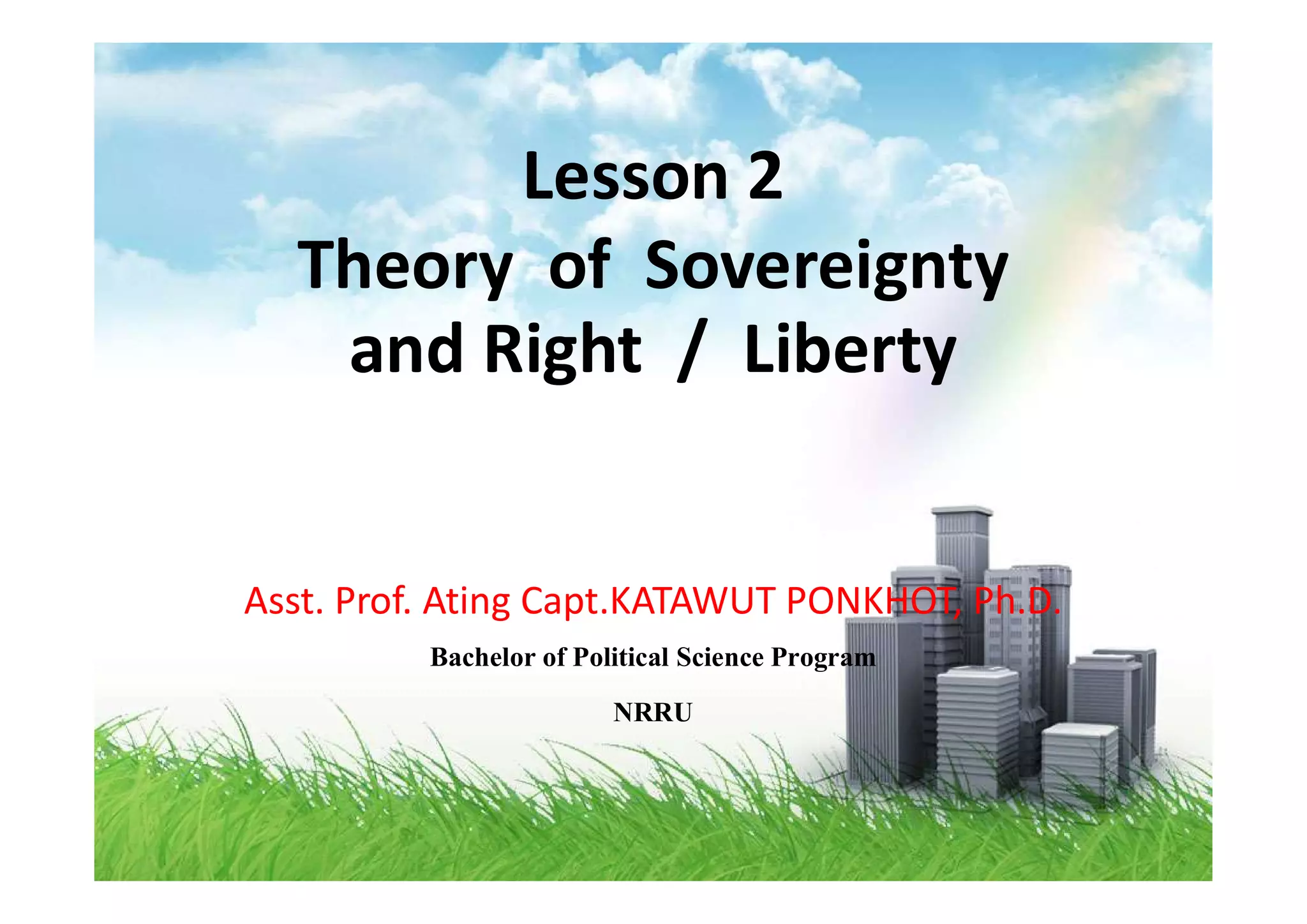 Lesson 2
Theory of Sovereignty and Right / Liberty

Asst. Prof. Ating Capt.KATAWUT PONKHOT, Ph.D.

Bachelor of Political Science Program

NRRU